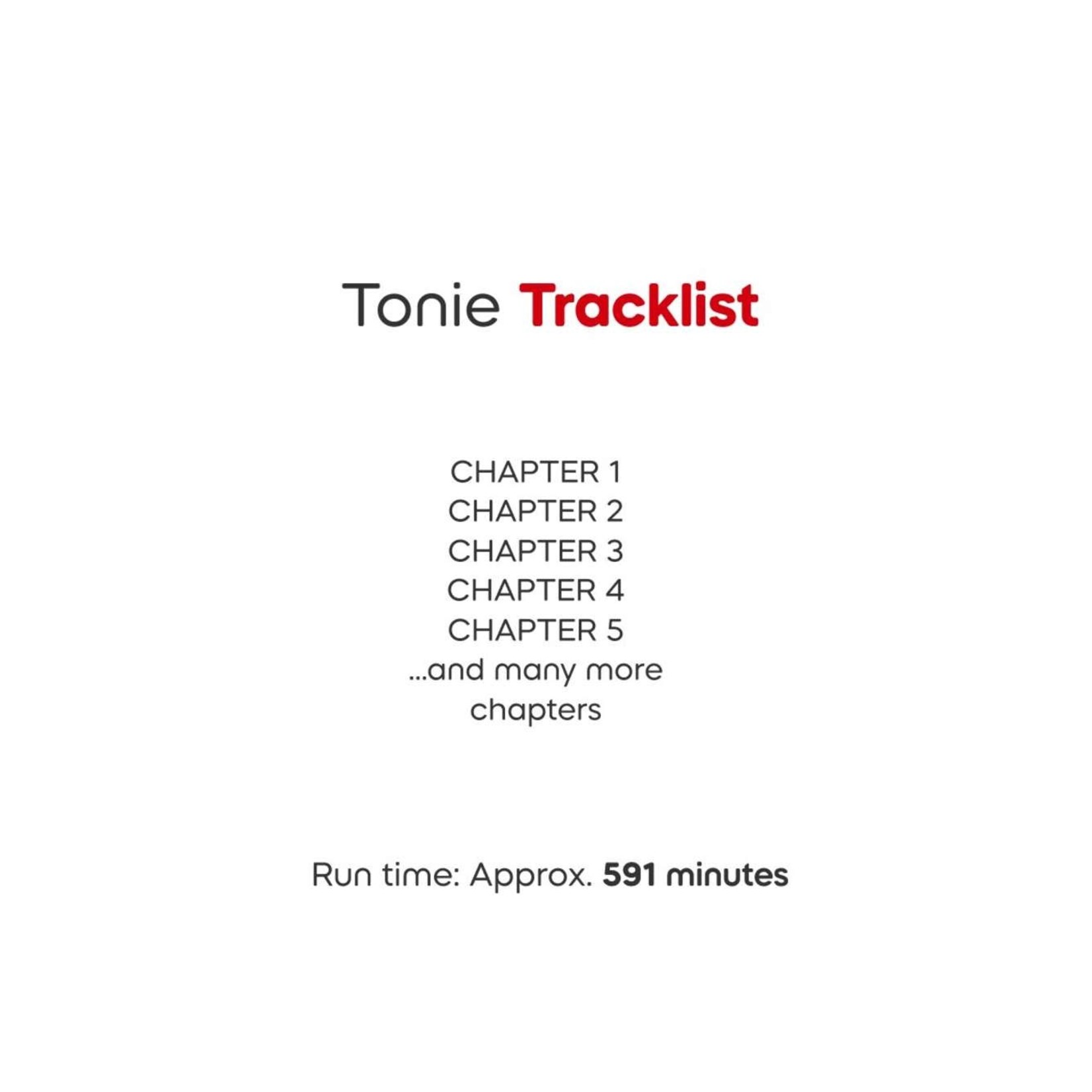 Tonie Tracklist

CHAPTER 1
CHAPTER 2
CHAPTER 3
CHAPTER 4
CHAPTER 5
...and many more chapters

Run time: Approx. 591 minutes